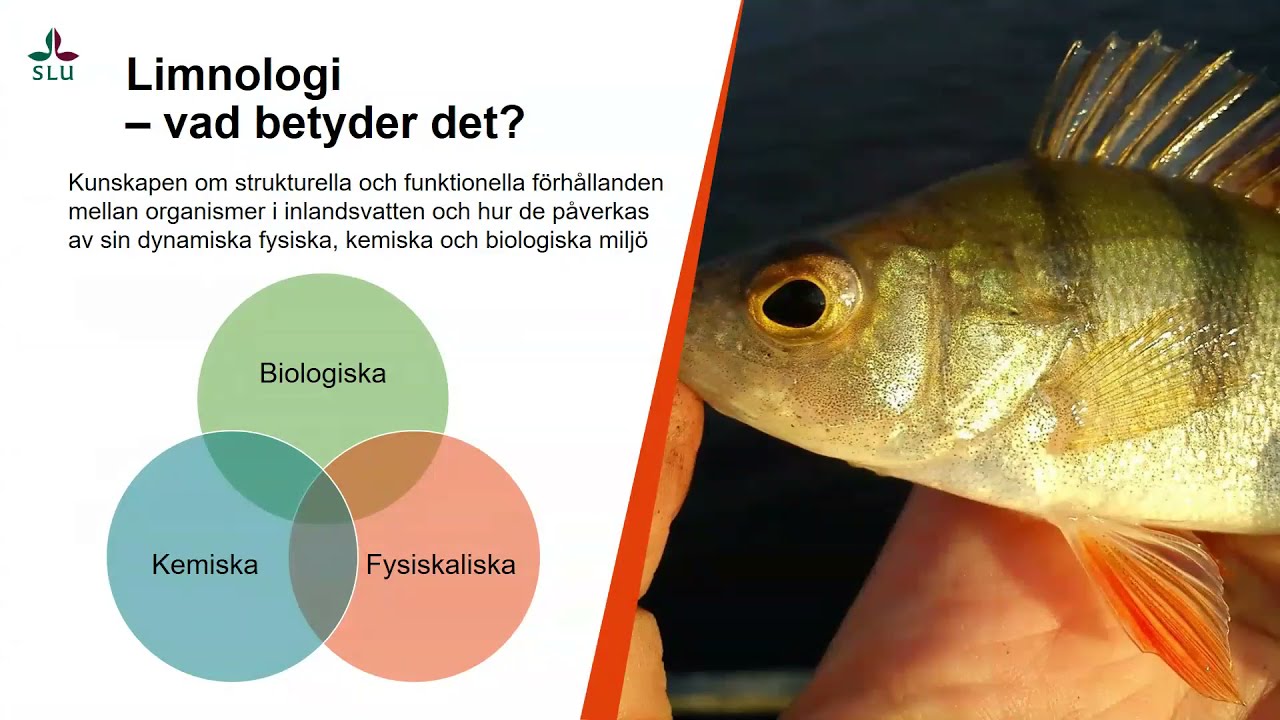 SLU

Limnologi
– vad betyder det?

Kunskapen om strukturella och funktionella förhållanden mellan organismer i inlandsvatten och hur de påverkas av sin dynamiska fysiska, kemiska och biologiska miljö

Biologiska

Kemiska

Fysiskaliska